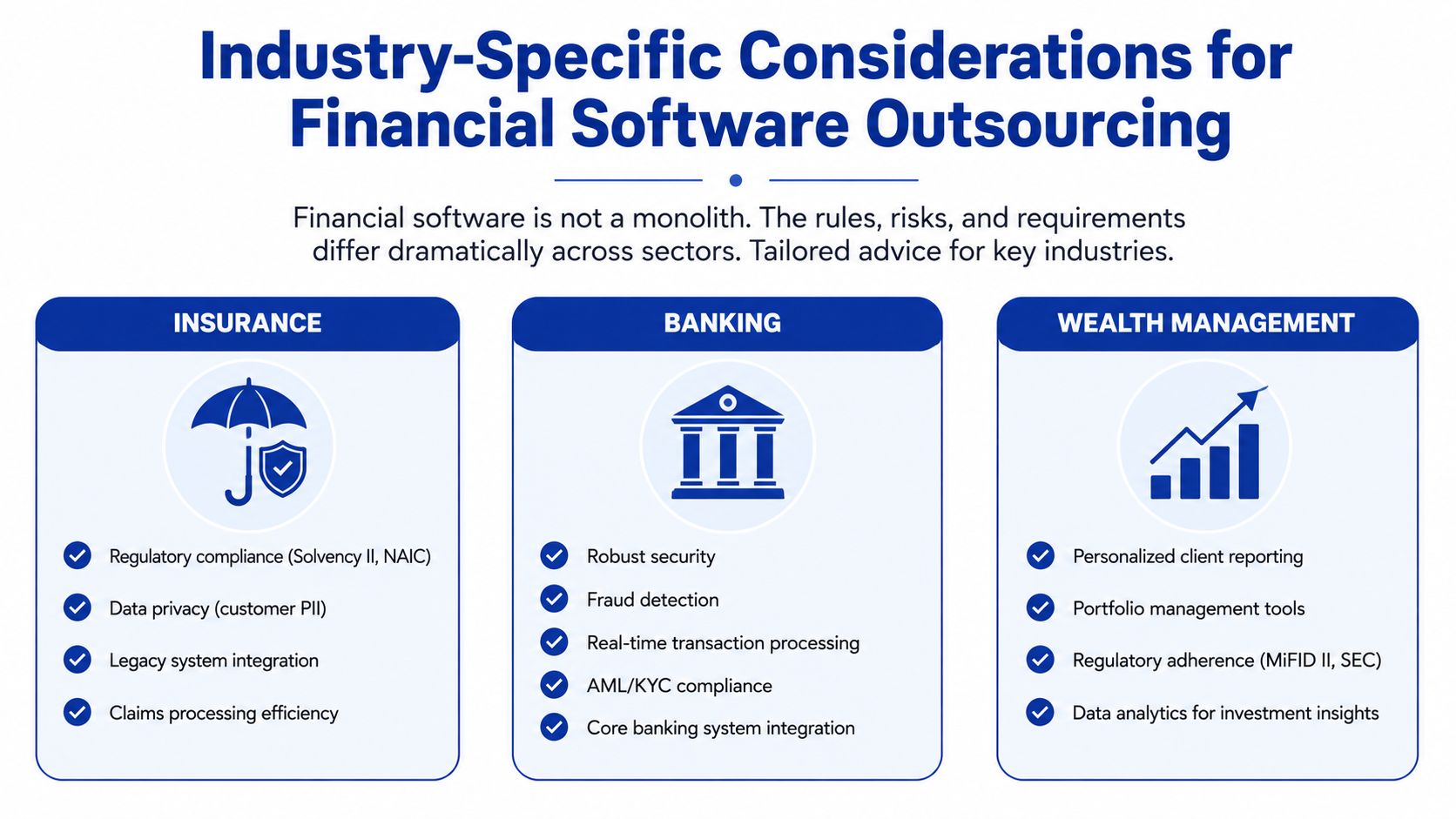 Industry-Specific Considerations for Financial Software Outsourcing

Financial software is not a monolith. The rules, risks, and requirements differ dramatically across sectors. Tailored advice for key industries.

INSURANCE

Regulatory compliance (Solvency II, NAIC)

Data privacy (customer PII)

Legacy system integration

Claims processing efficiency

BANKING

Robust security

Fraud detection

Real-time transaction processing

AML/KYC compliance

Core banking system integration

WEALTH MANAGEMENT

Personalized client reporting

Portfolio management tools

Regulatory adherence (MiFID II, SEC)

Data analytics for investment insights